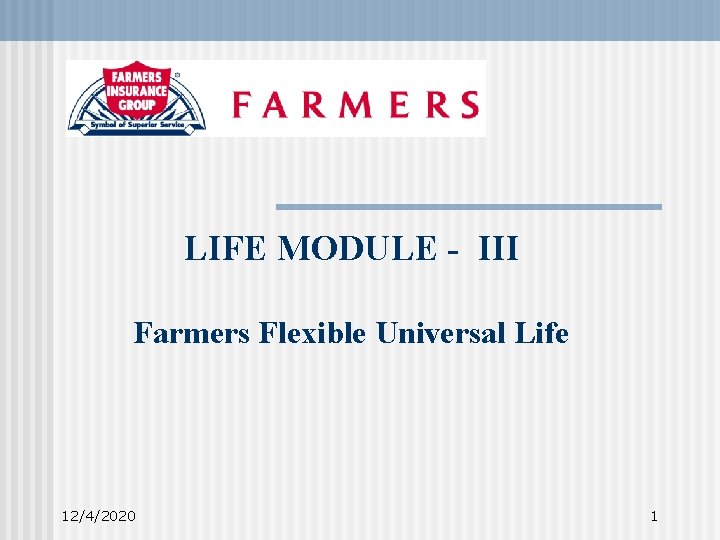 FARMERS INSURANCE GROUP
Symbol of Superior Service

FARMERS

LIFE MODULE - III

Farmers Flexible Universal Life

12/4/2020

1